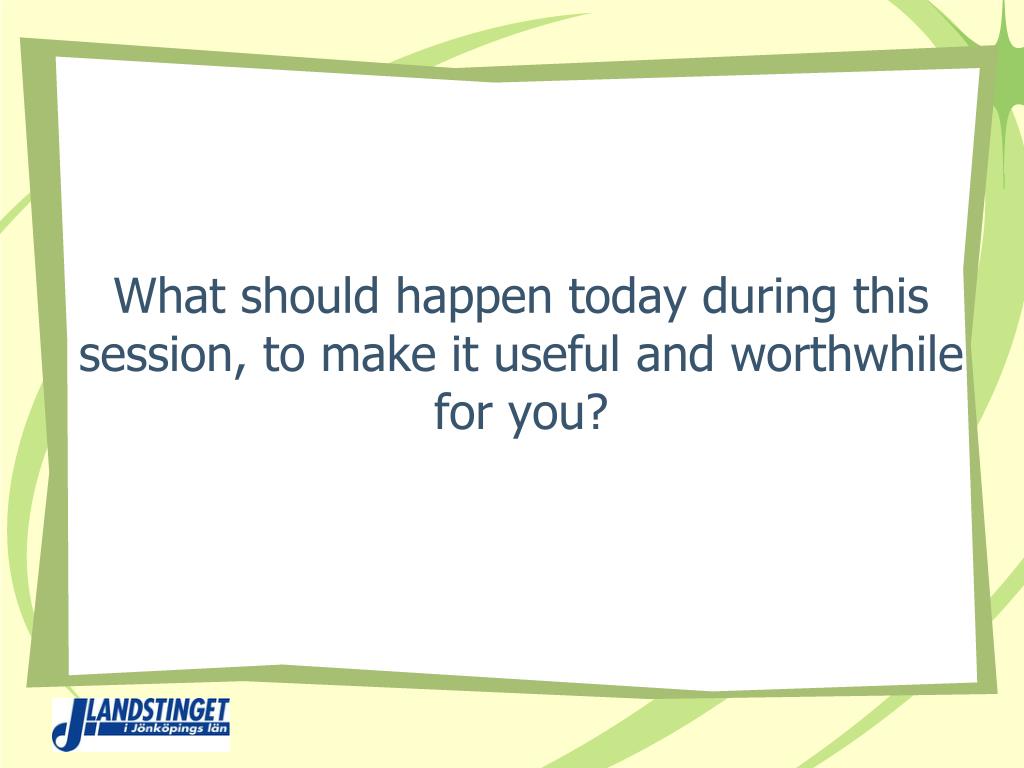 What should happen today during this session, to make it useful and worthwhile for you?

LANDSTINGET
i Jönköpings län